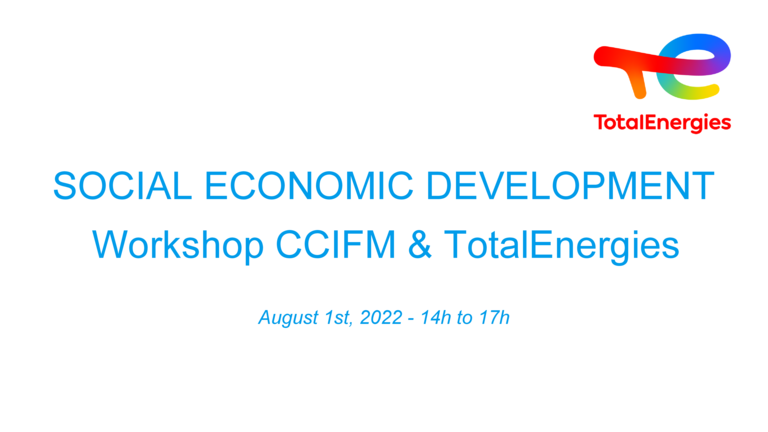 TotalEnergies

SOCIAL ECONOMIC DEVELOPMENT
Workshop CCIFM & TotalEnergies

August 1st, 2022 - 14h to 17h